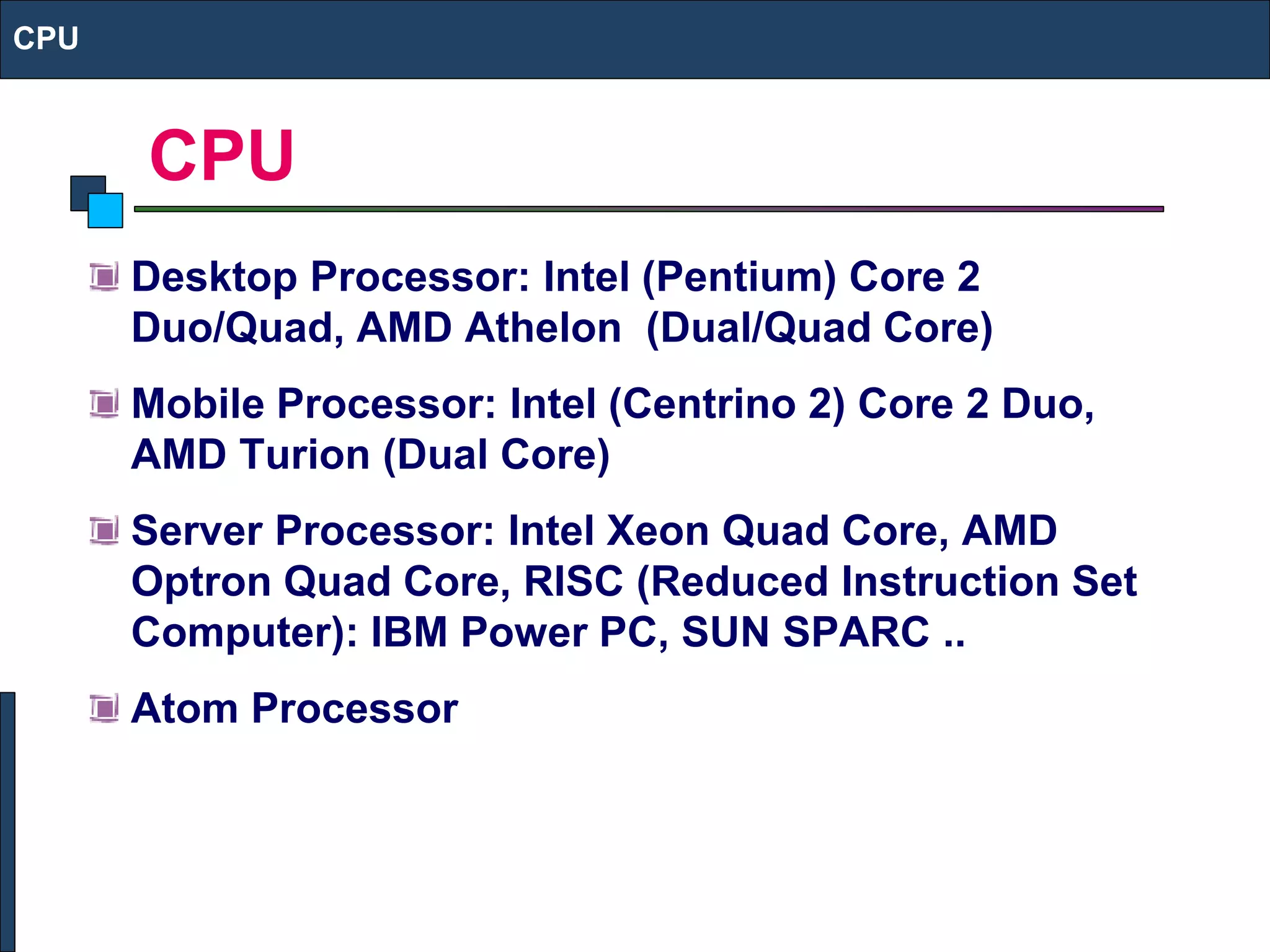 CPU

CPU

Desktop Processor: Intel (Pentium) Core 2 Duo/Quad, AMD Athelon (Dual/Quad Core)

Mobile Processor: Intel (Centrino 2) Core 2 Duo, AMD Turion (Dual Core)

Server Processor: Intel Xeon Quad Core, AMD Optron Quad Core, RISC (Reduced Instruction Set Computer): IBM Power PC, SUN SPARC ..

Atom Processor